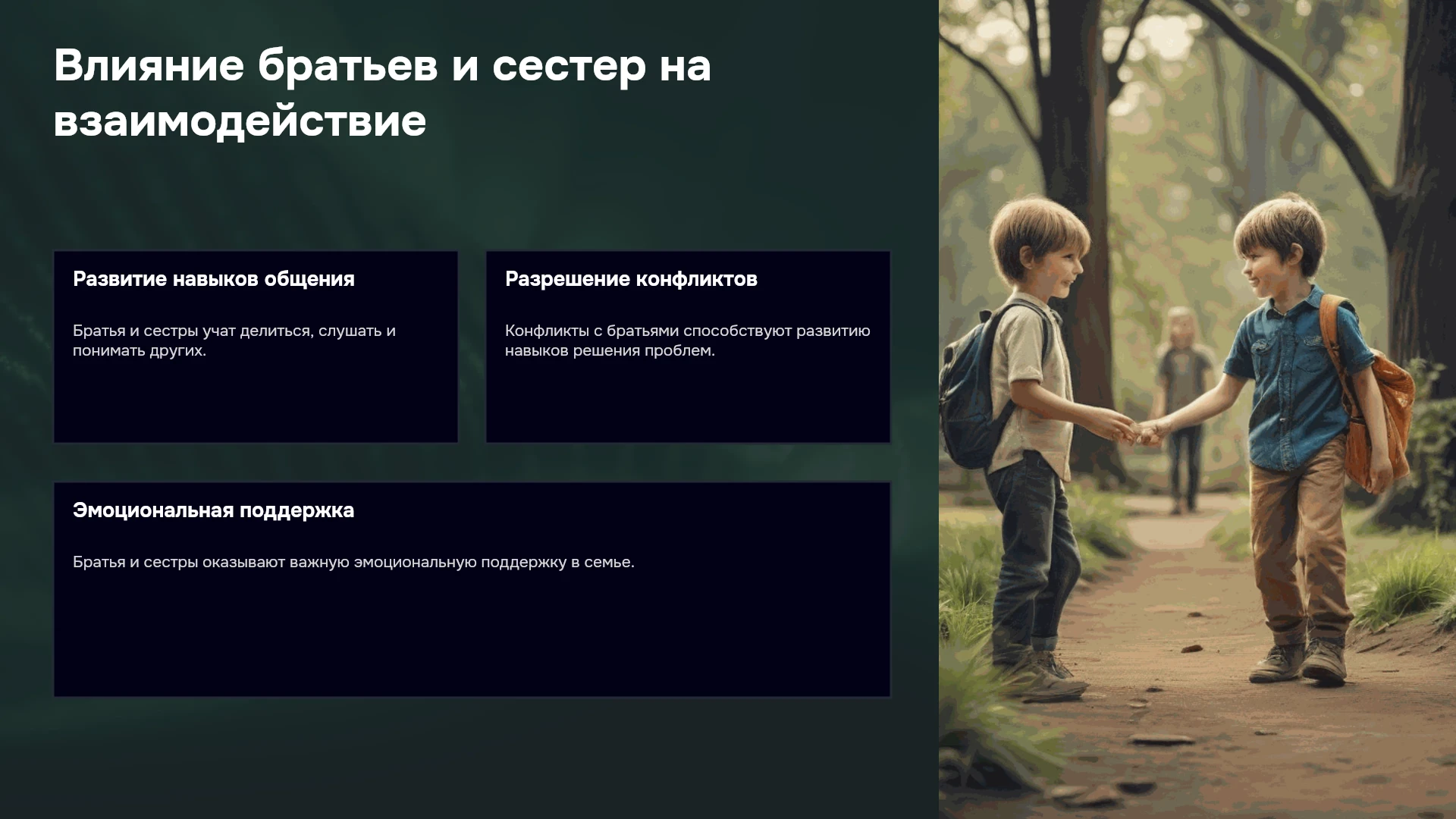 Влияние братьев и сестер на взаимодействие

Развитие навыков общения

Братья и сестры учат делиться, слушать и понимать других.

Разрешение конфликтов

Конфликты с братьями способствуют развитию навыков решения проблем.

Эмоциональная поддержка

Братья и сестры оказывают важную эмоциональную поддержку в семье.